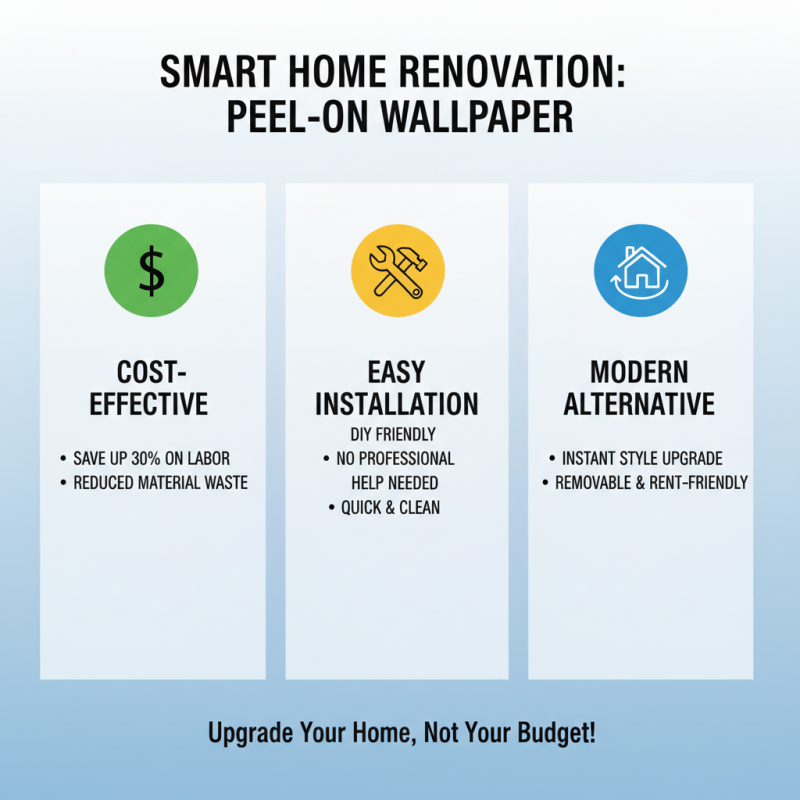 SMART HOME RENOVATION: PEEL-ON WALLPAPER

$

COST-EFFECTIVE

• SAVE UP 30% ON LABOR
• REDUCED MATERIAL WASTE

EASY INSTALLATION

DIY FRIENDLY
• NO PROFESSIONAL HELP NEEDED
• QUICK & CLEAN

MODERN ALTERNATIVE

• INSTANT STYLE UPGRADE
• REMOVABLE & RENT-FRIENDLY

Upgrade Your Home, Not Your Budget!